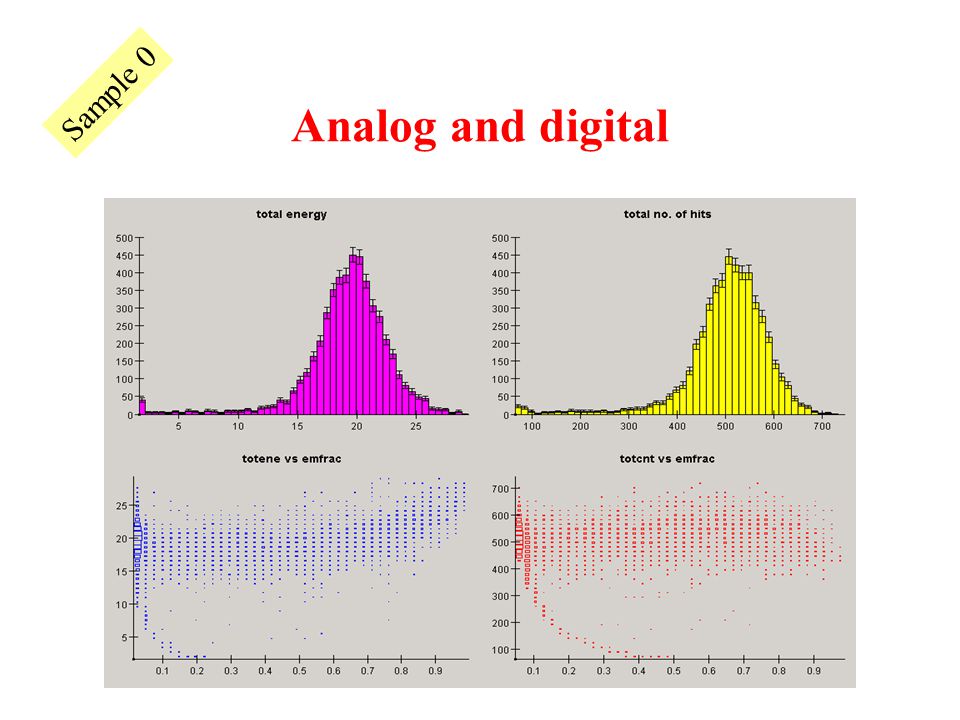 Sample 0

Analog and digital

total energy

500
450
400
350
300
250
200
150
100
50
0

5 10 15 20 25

total no. of hits

500
450
400
350
300
250
200
150
100
50
0

100 200 300 400 500 600 700

totene vs emfrac

25
20
15
10
5

0.1 0.2 0.3 0.4 0.5 0.6 0.7 0.8 0.9

totcnt vs emfrac

700
600
500
400
300
200
100

0.1 0.2 0.3 0.4 0.5 0.6 0.7 0.8 0.9